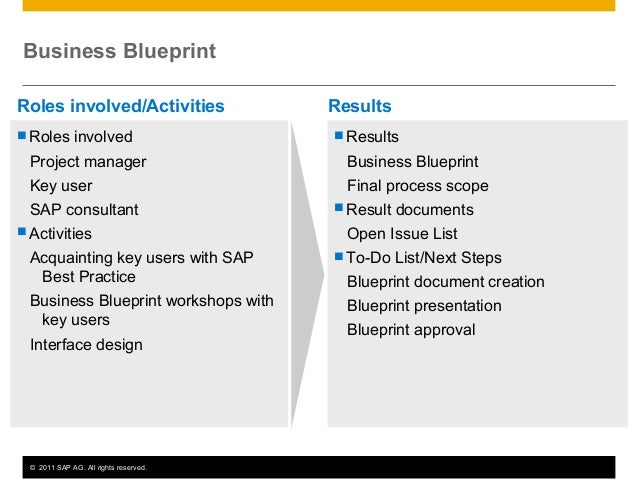 Business Blueprint

Roles involved/Activities

Roles involved
Project manager
Key user
SAP consultant

Activities
Acquainting key users with SAP Best Practice
Business Blueprint workshops with key users
Interface design

Results

Results
Business Blueprint
Final process scope

Result documents
Open Issue List

To-Do List/Next Steps
Blueprint document creation
Blueprint presentation
Blueprint approval

© 2011 SAP AG. All rights reserved.